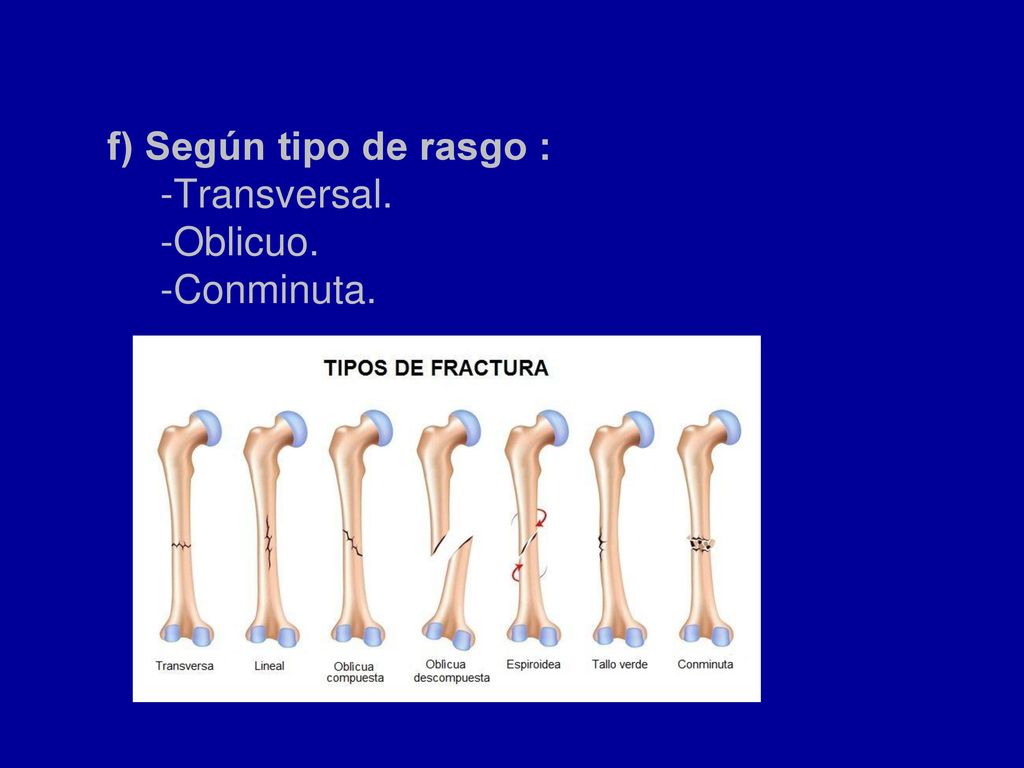 f) Según tipo de rasgo :
-Transversal.
-Oblicuo.
-Conminuta.

TIPOS DE FRACTURA

Transversa
Lineal
Oblicua compuesta
Oblicua descompuesta
Espiroidea
Tallo verde
Conminuta